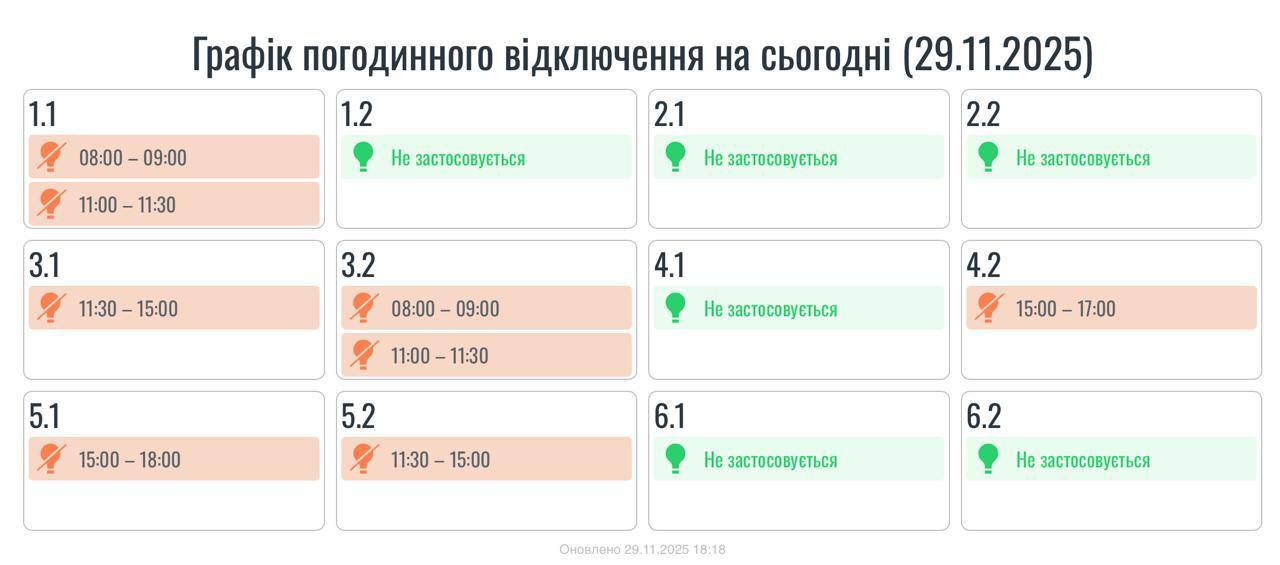 Графік погодинного відключення на сьогодні (29.11.2025)

1.1
08:00 – 09:00
11:00 – 11:30

1.2
Не застосовується

2.1
Не застосовується

2.2
Не застосовується

3.1
11:30 – 15:00

3.2
08:00 – 09:00
11:00 – 11:30

4.1
Не застосовується

4.2
15:00 – 17:00

5.1
15:00 – 18:00

5.2
11:30 – 15:00

6.1
Не застосовується

6.2
Не застосовується

Оновлено 29.11.2025 18:18